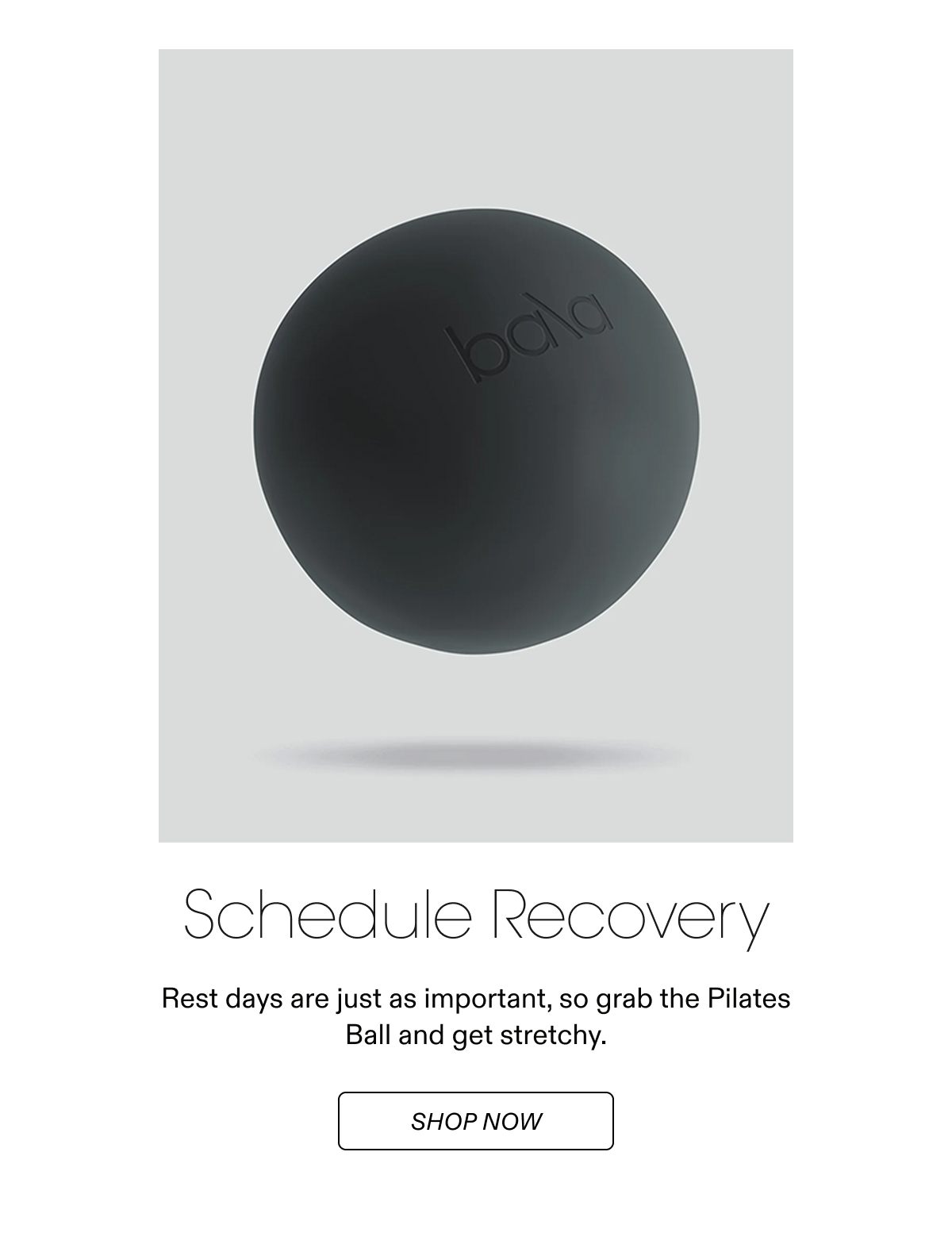 bala

Schedule Recovery

Rest days are just as important, so grab the Pilates Ball and get stretchy.

SHOP NOW